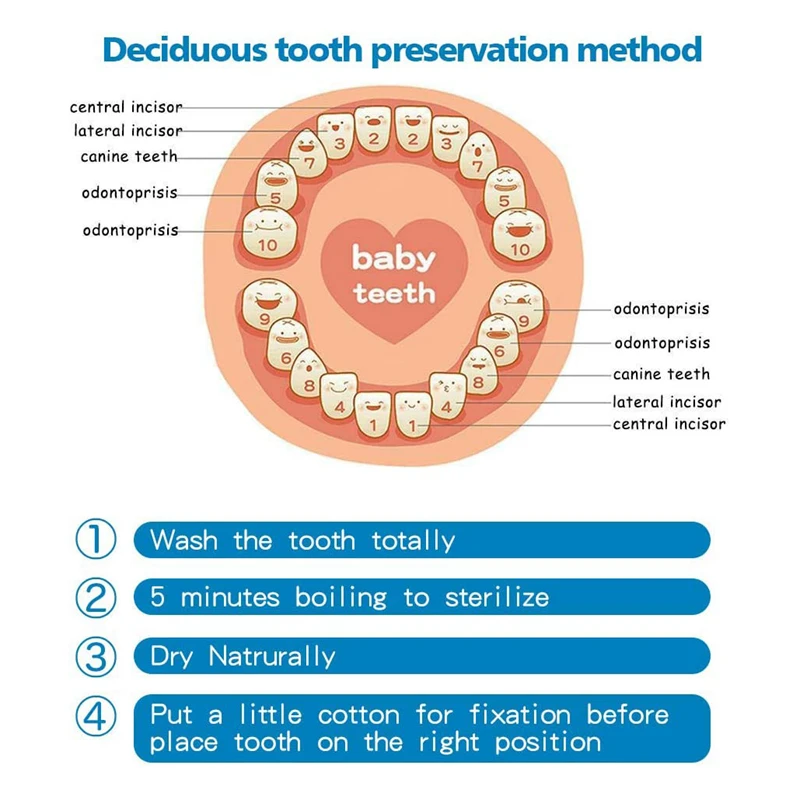 Deciduous tooth preservation method

central incisor
lateral incisor
canine teeth
odontoprisis
odontoprisis

3 2 2 3
7 7
5 5
10 10

baby teeth

9 9
6 6
8 8
4 4
1 1

odontoprisis
odontoprisis
canine teeth
lateral incisor
central incisor

① Wash the tooth totally

② 5 minutes boiling to sterilize

③ Dry Natrurally

④ Put a little cotton for fixation before place tooth on the right position